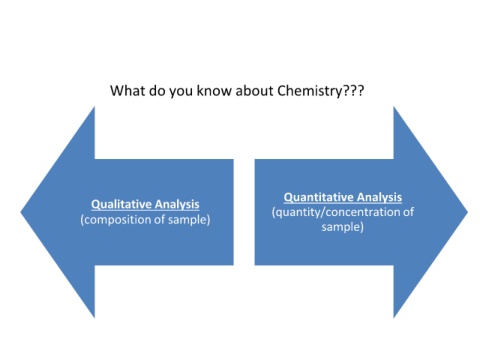 What do you know about Chemistry???

Qualitative Analysis
(composition of sample)

Quantitative Analysis
(quantity/concentration of sample)